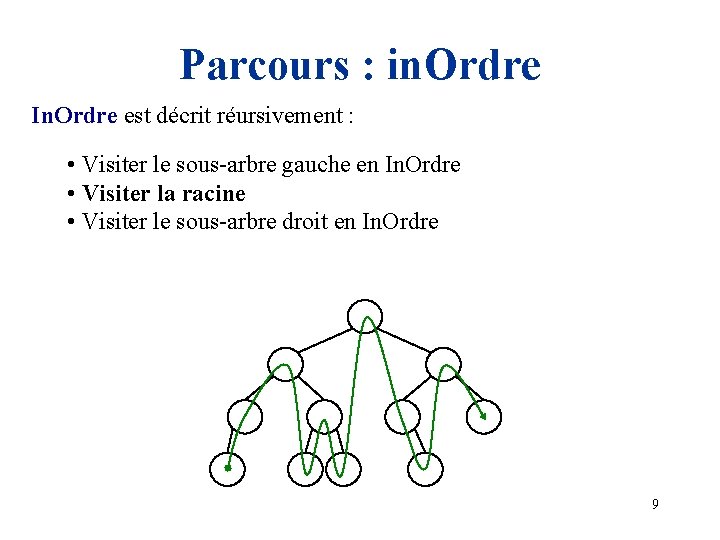 Parcours : inOrdre

InOrdre est décrit réursivement :

• Visiter le sous-arbre gauche en InOrdre
• Visiter la racine
• Visiter le sous-arbre droit en InOrdre

9